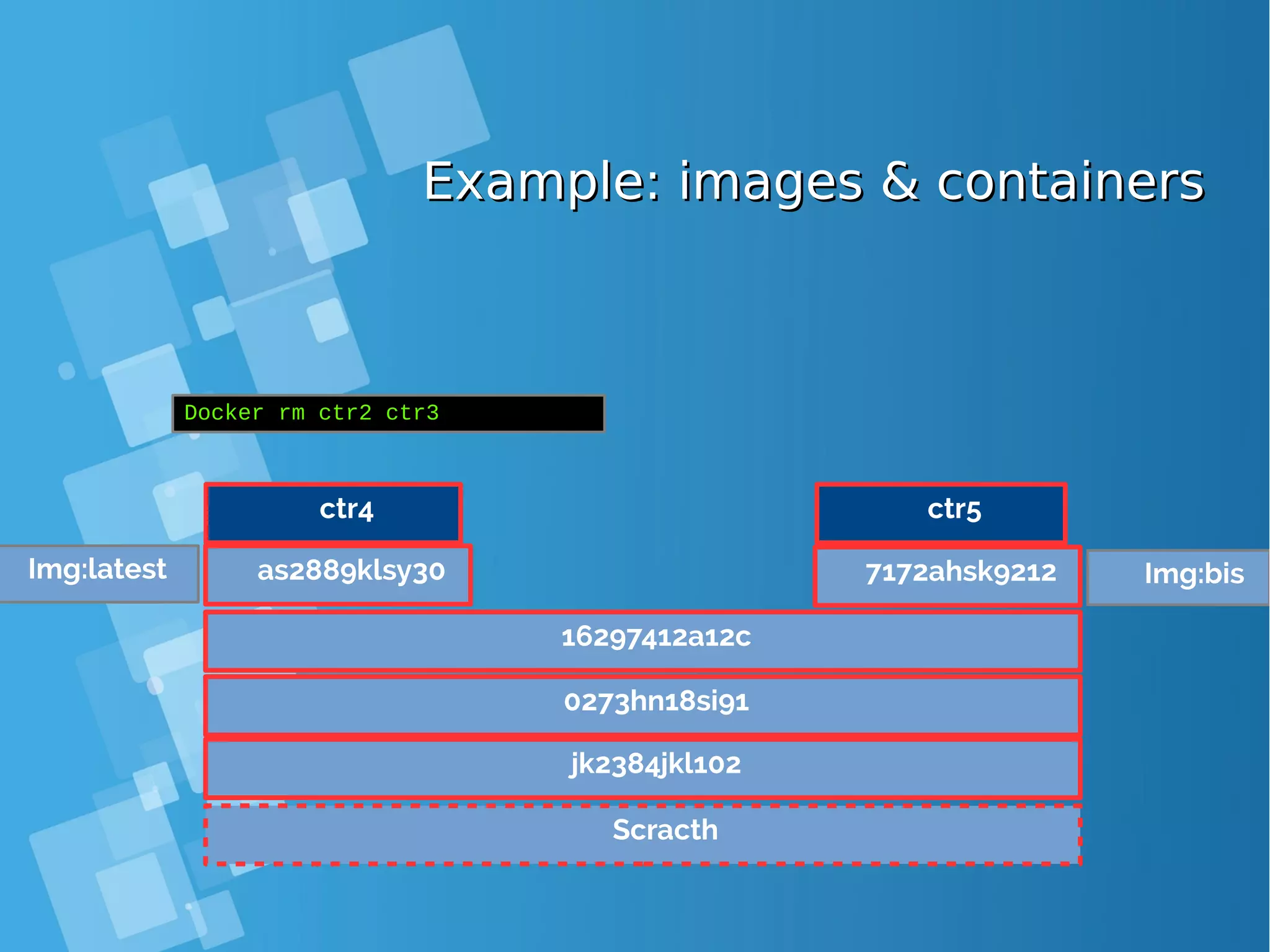 Example: images & containers

Docker rm ctr2 ctr3

ctr4

ctr5

Img:latest

as2889klsy30

7172ahsk9212

Img:bis

16297412a12c

0273hn18si91

jk2384jkl102

Scracth